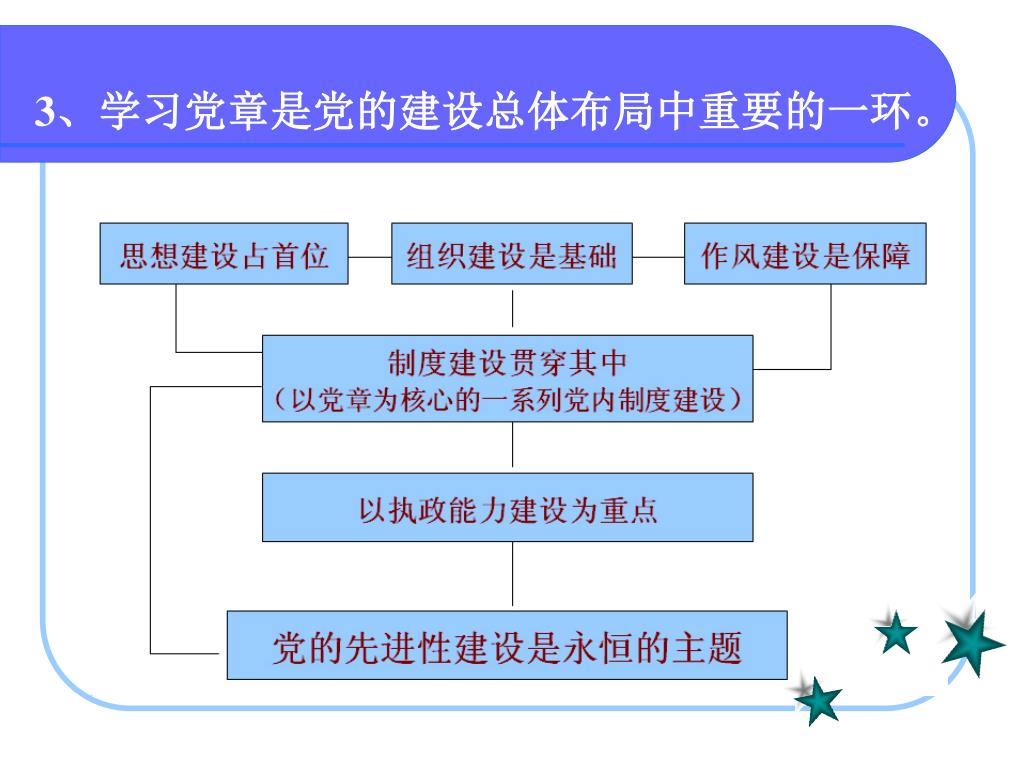 3、学习党章是党的建设总体布局中重要的一环。

思想建设占首位

组织建设是基础

作风建设是保障

制度建设贯穿其中
（以党章为核心的一系列党内制度建设）

以执政能力建设为重点

党的先进性建设是永恒的主题